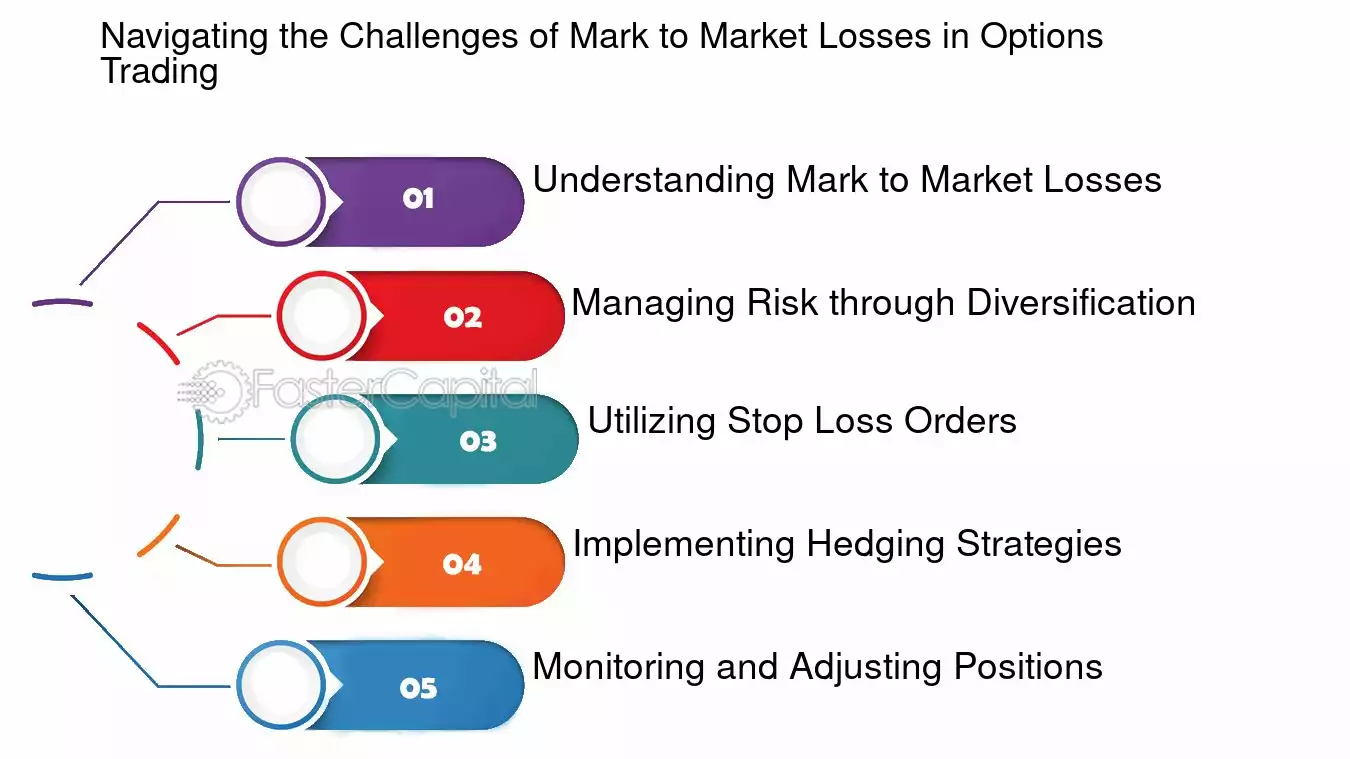 Navigating the Challenges of Mark to Market Losses in Options Trading

01
Understanding Mark to Market Losses

02
Managing Risk through Diversification

FasterCapital

03
Utilizing Stop Loss Orders

04
Implementing Hedging Strategies

05
Monitoring and Adjusting Positions